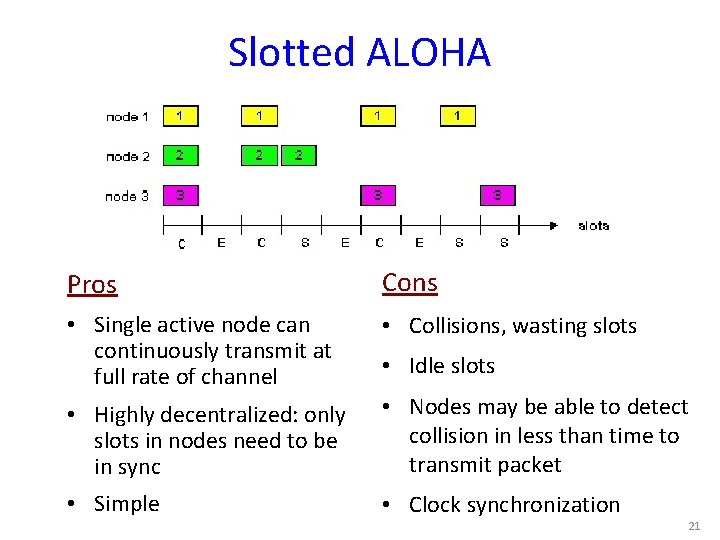 Slotted ALOHA

node 1 1 1 1 1
node 2 2 2 2
node 3 3 3 3

C E C S E C E S S slots

Pros
• Single active node can continuously transmit at full rate of channel
• Highly decentralized: only slots in nodes need to be in sync
• Simple

Cons
• Collisions, wasting slots
• Idle slots
• Nodes may be able to detect collision in less than time to transmit packet
• Clock synchronization

21